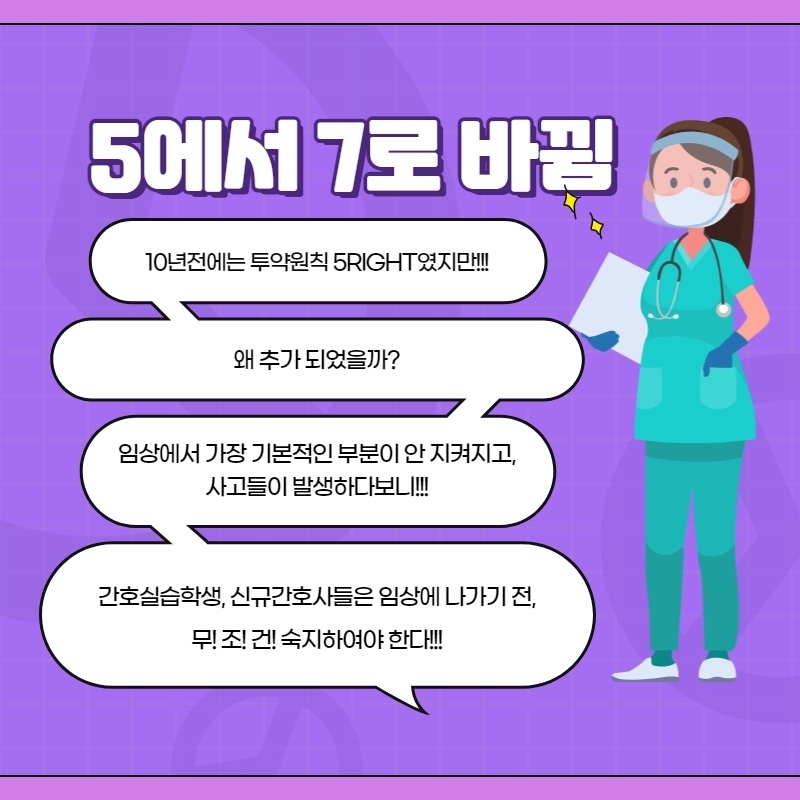 5에서 7로 바뀜

10년전에는 투약원칙 5RIGHT였지만!!!

왜 추가 되었을까?

임상에서 가장 기본적인 부분이 안 지켜지고, 사고들이 발생하다보니!!!

간호실습학생, 신규간호사들은 임상에 나가기 전, 무! 조! 건! 숙지하여야 한다!!!